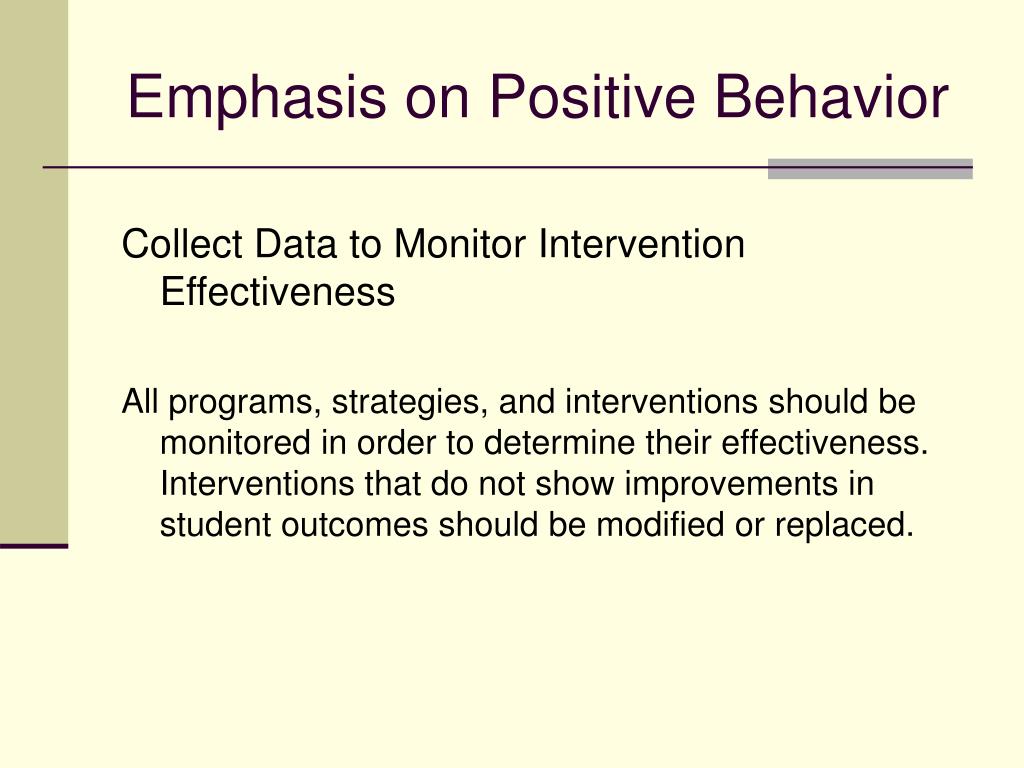 Emphasis on Positive Behavior

Collect Data to Monitor Intervention Effectiveness

All programs, strategies, and interventions should be monitored in order to determine their effectiveness. Interventions that do not show improvements in student outcomes should be modified or replaced.